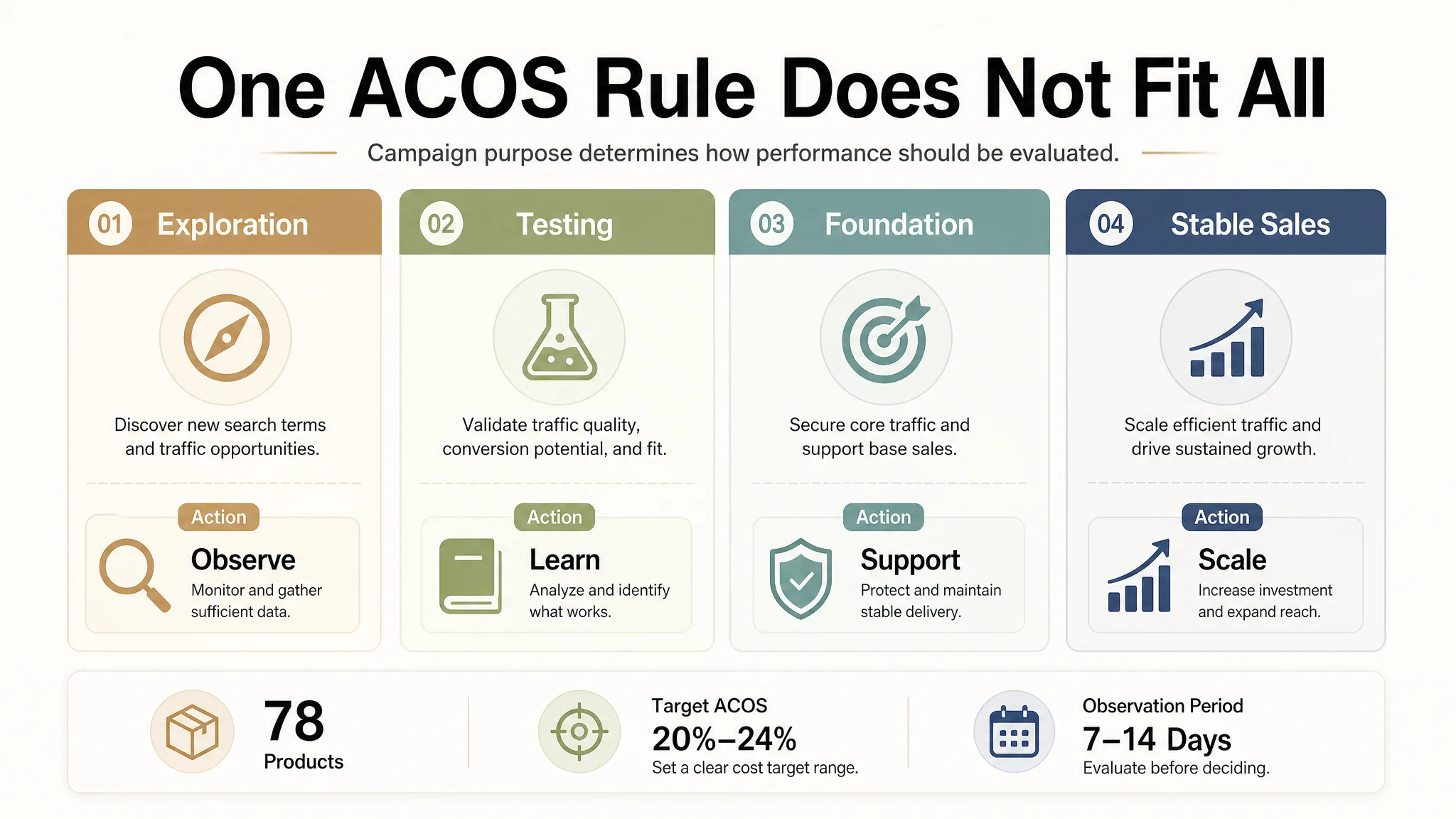 One ACOS Rule Does Not Fit All

Campaign purpose determines how performance should be evaluated.

01 Exploration

Discover new search terms and traffic opportunities.

Action

Observe

Monitor and gather sufficient data.

02 Testing

Validate traffic quality, conversion potential, and fit.

Action

Learn

Analyze and identify what works.

03 Foundation

Secure core traffic and support base sales.

Action

Support

Protect and maintain stable delivery.

04 Stable Sales

Scale efficient traffic and drive sustained growth.

Action

Scale

Increase investment and expand reach.

78

Products

Target ACOS

20%–24%

Set a clear cost target range.

Observation Period

7–14 Days

Evaluate before deciding.